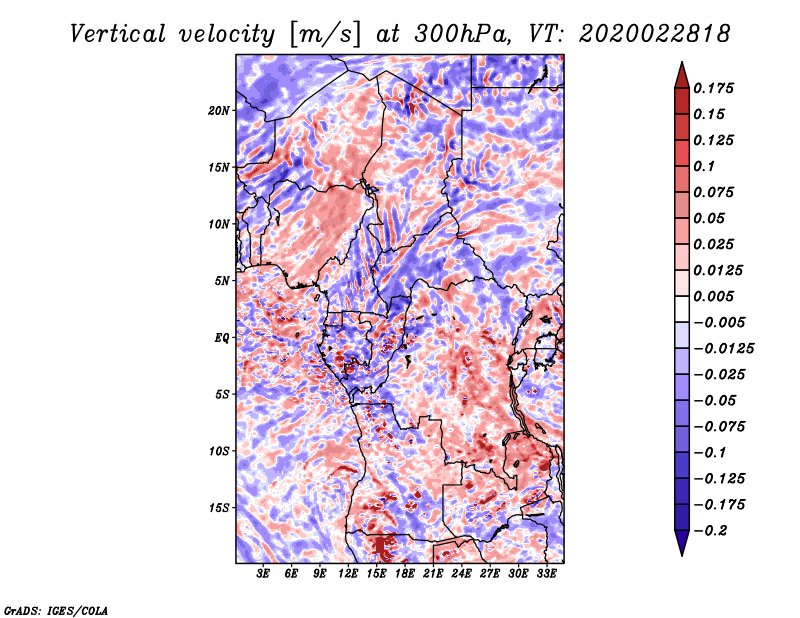 Vertical velocity [m/s] at 300hPa, VT: 2020022818

20N
15N
10N
5N
EQ
5S
10S
15S

3E 6E 9E 12E 15E 18E 21E 24E 27E 30E 33E

0.175
0.15
0.125
0.1
0.075
0.05
0.025
0.0125
0.005
−0.005
−0.0125
−0.025
−0.05
−0.075
−0.1
−0.125
−0.175
−0.2

GrADS: IGES/COLA